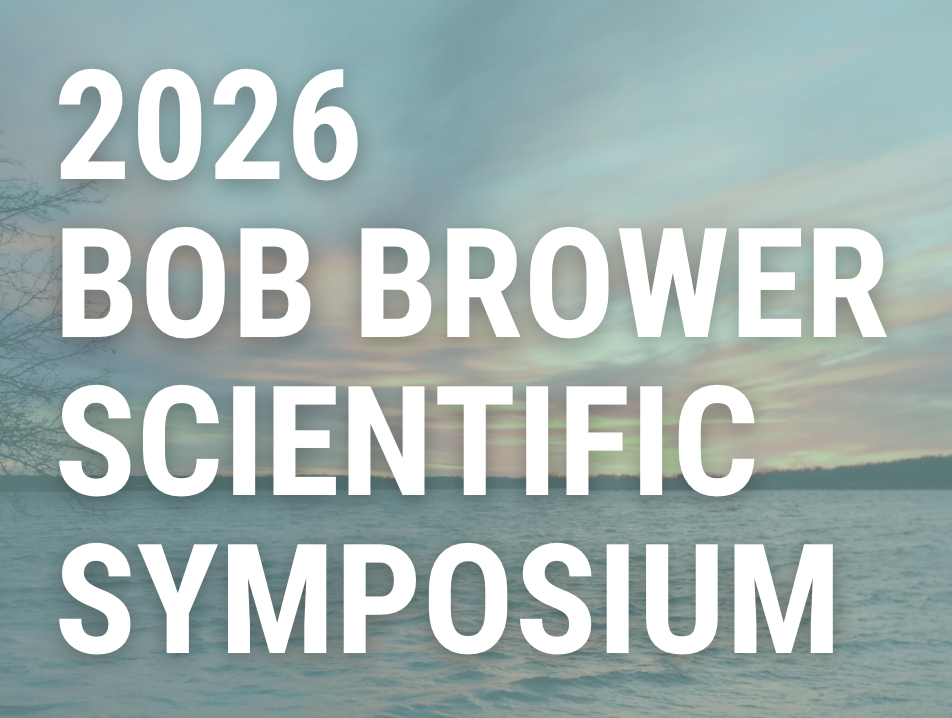 2026
BOB BROWER
SCIENTIFIC
SYMPOSIUM